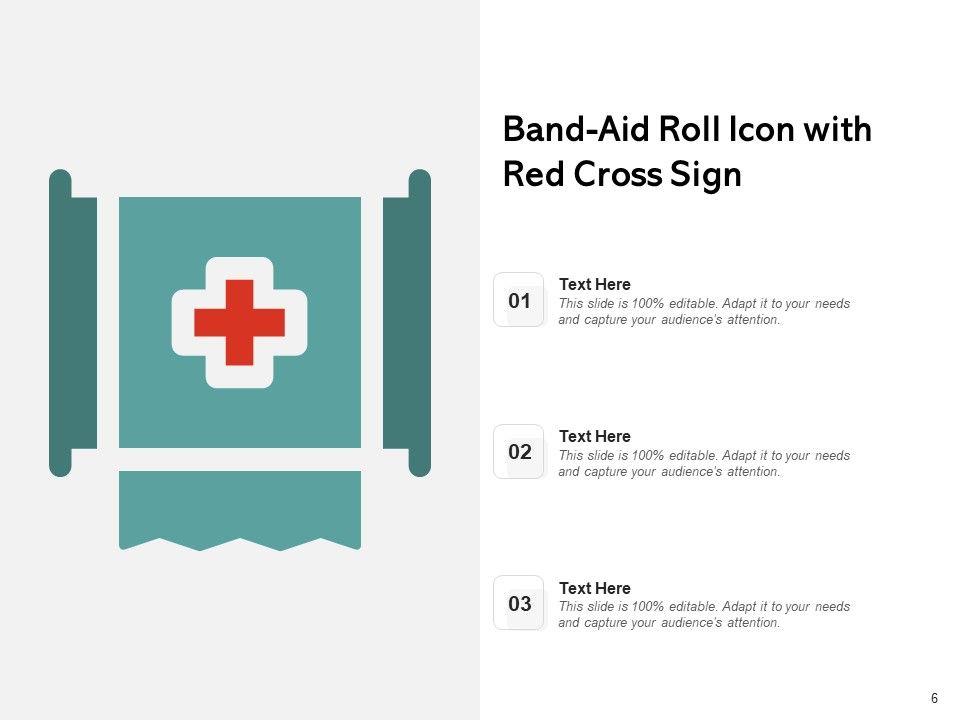 Band-Aid Roll Icon with Red Cross Sign

01
Text Here
This slide is 100% editable. Adapt it to your needs and capture your audience's attention.

02
Text Here
This slide is 100% editable. Adapt it to your needs and capture your audience's attention.

03
Text Here
This slide is 100% editable. Adapt it to your needs and capture your audience's attention.

6